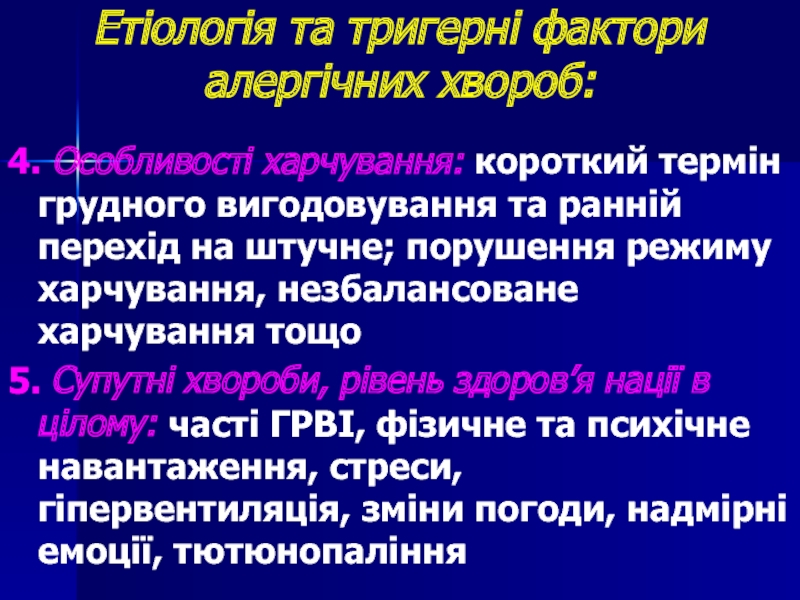 Етіологія та тригерні фактори алергічних хвороб:

4. Особливості харчування: короткий термін грудного вигодовування та ранній перехід на штучне; порушення режиму харчування, незбалансоване харчування тощо

5. Супутні хвороби, рівень здоров’я нації в цілому: часті ГРВІ, фізичне та психічне навантаження, стреси, гіпервентиляція, зміни погоди, надмірні емоції, тютюнопаління